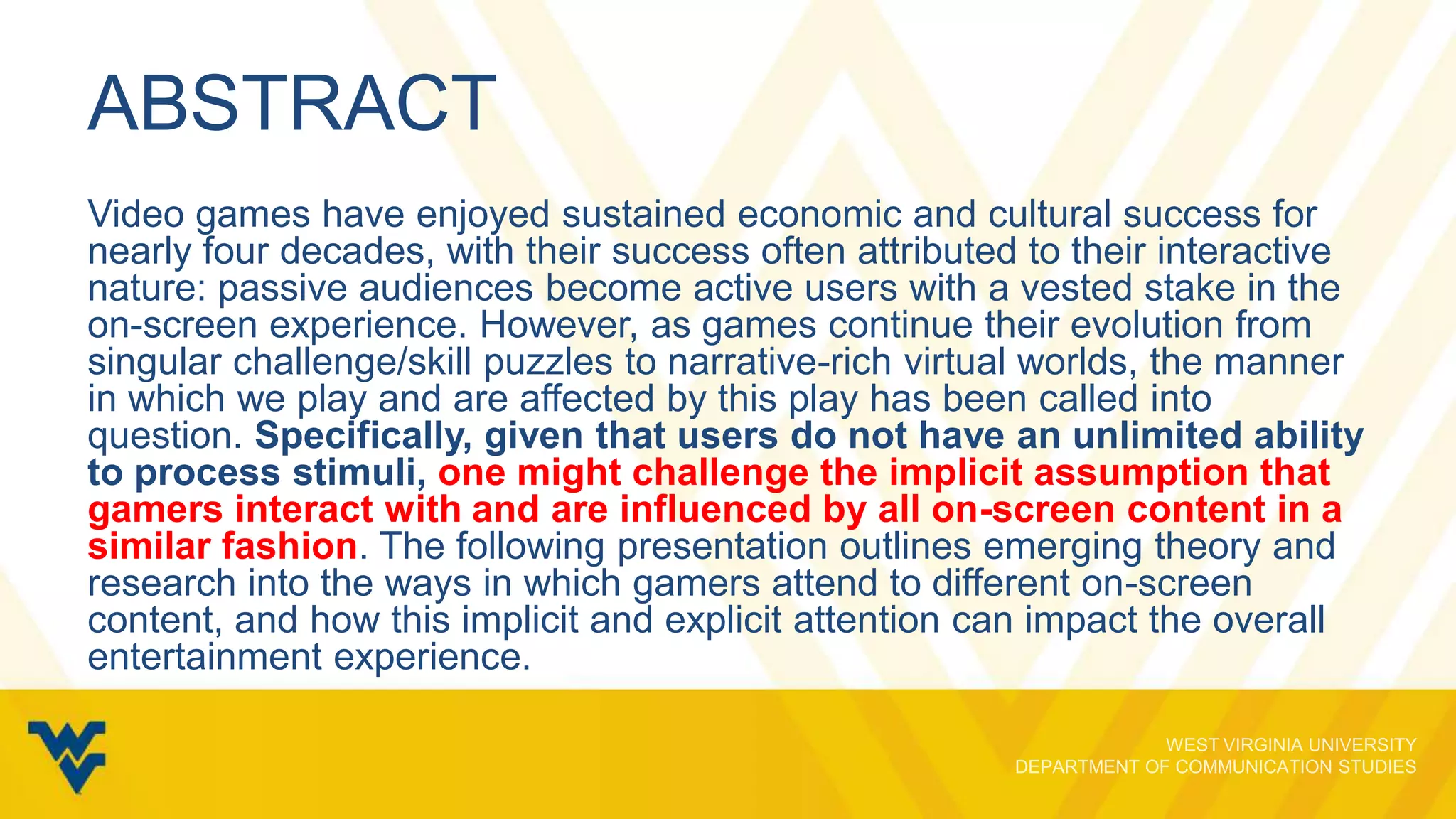 ABSTRACT

Video games have enjoyed sustained economic and cultural success for nearly four decades, with their success often attributed to their interactive nature: passive audiences become active users with a vested stake in the on-screen experience. However, as games continue their evolution from singular challenge/skill puzzles to narrative-rich virtual worlds, the manner in which we play and are affected by this play has been called into question. Specifically, given that users do not have an unlimited ability to process stimuli, one might challenge the implicit assumption that gamers interact with and are influenced by all on-screen content in a similar fashion. The following presentation outlines emerging theory and research into the ways in which gamers attend to different on-screen content, and how this implicit and explicit attention can impact the overall entertainment experience.

WEST VIRGINIA UNIVERSITY
DEPARTMENT OF COMMUNICATION STUDIES